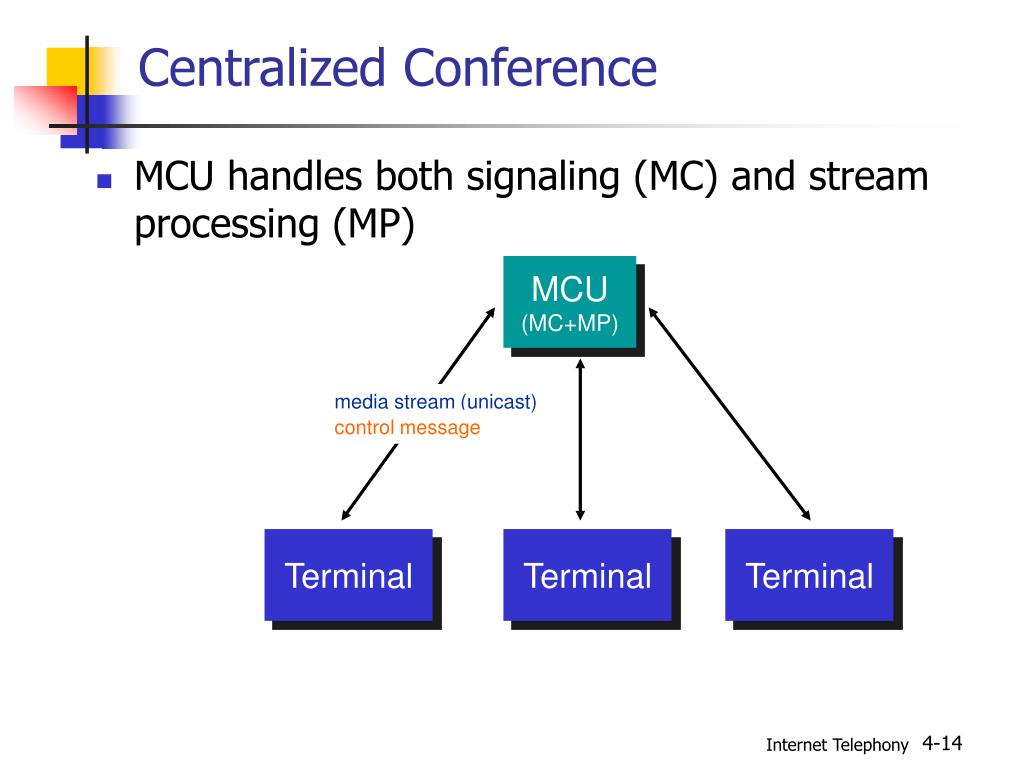 Centralized Conference

MCU handles both signaling (MC) and stream processing (MP)

MCU
(MC+MP)

media stream (unicast)
control message

Terminal

Terminal

Terminal

Internet Telephony 4-14